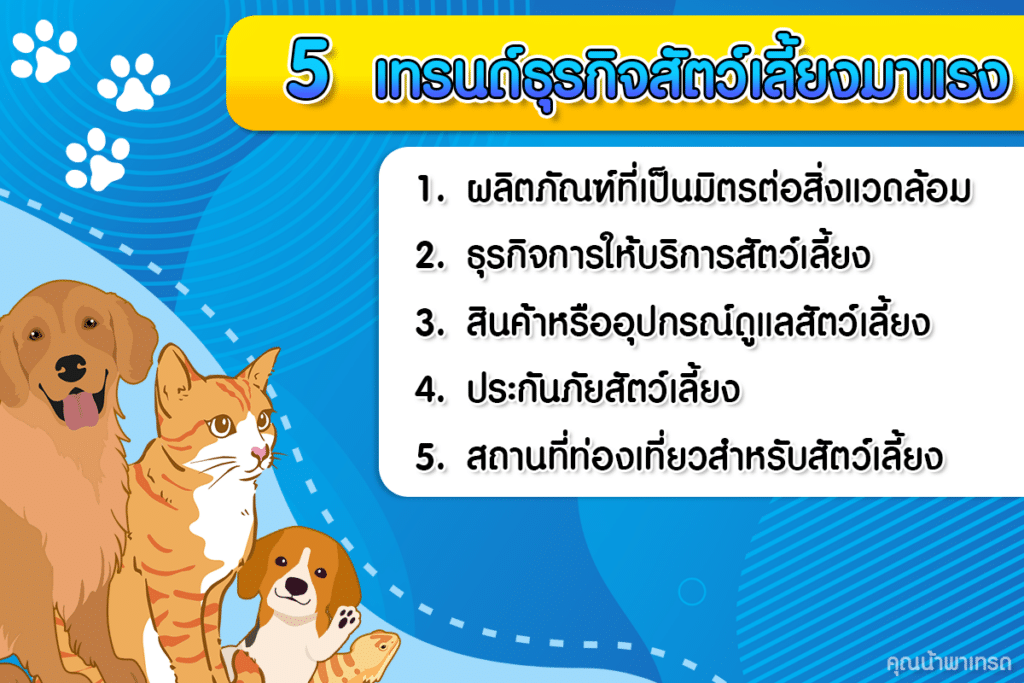 5 เทรนด์ธุรกิจสัตว์เลี้ยงมาแรง

1. ผลิตภัณฑ์ที่เป็นมิตรต่อสิ่งแวดล้อม
2. ธุรกิจการให้บริการสัตว์เลี้ยง
3. สินค้าหรืออุปกรณ์ดูแลสัตว์เลี้ยง
4. ประกันภัยสัตว์เลี้ยง
5. สถานที่ท่องเที่ยวสำหรับสัตว์เลี้ยง

คุณน้าพาเทรด